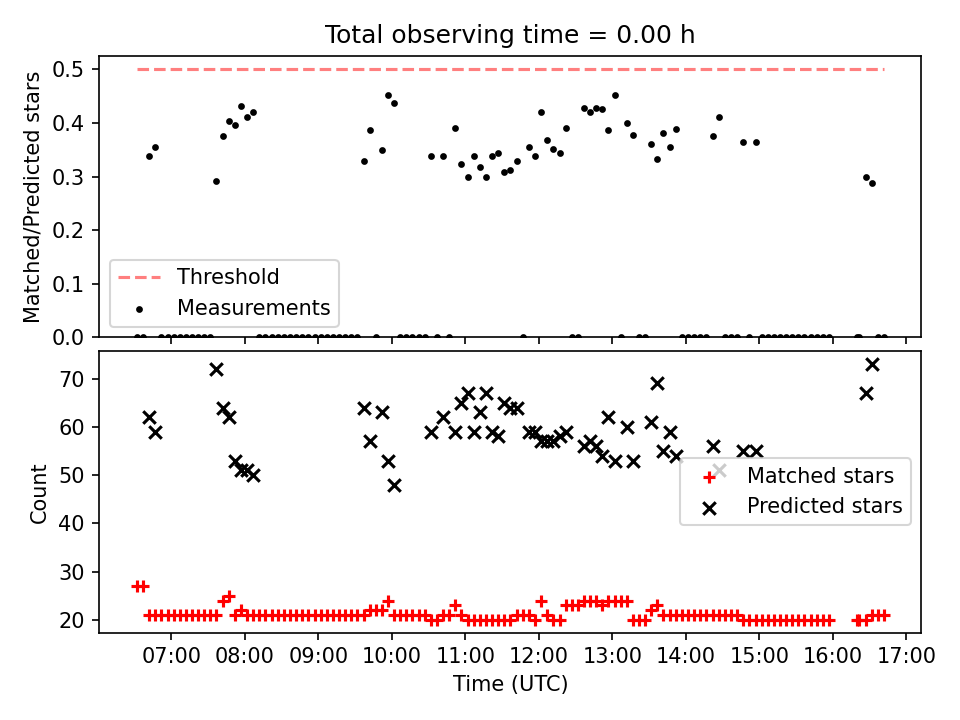 Total observing time = 0.00 h

Matched/Predicted stars

0.5
0.4
0.3
0.2
0.1
0.0

Threshold
Measurements

Count

70
60
50
40
30
20

Matched stars
Predicted stars

07:00 08:00 09:00 10:00 11:00 12:00 13:00 14:00 15:00 16:00 17:00

Time (UTC)